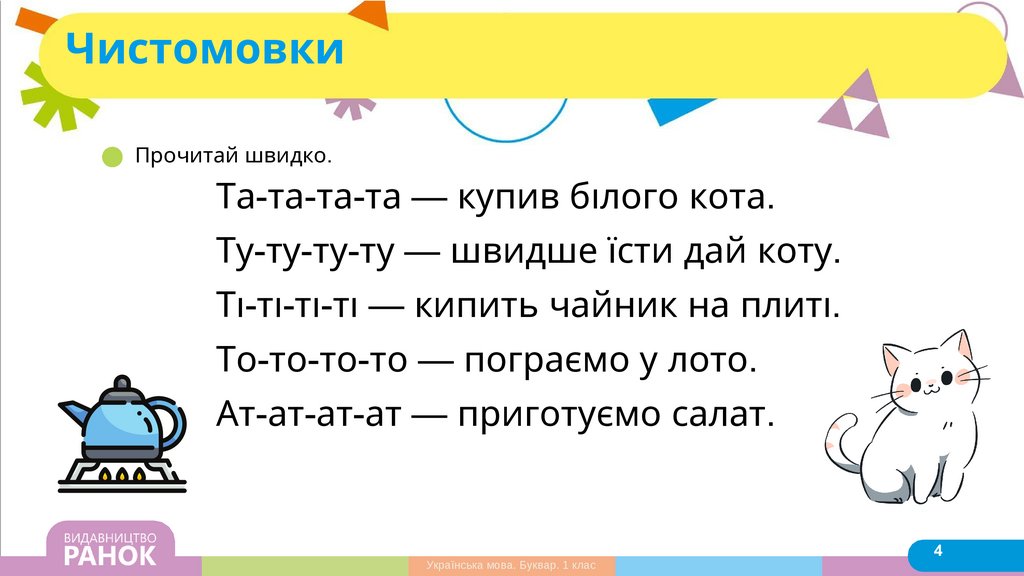 Чистомовки

Прочитай швидко.

Та-та-та-та — купив білого кота.
Ту-ту-ту-ту — швидше їсти дай коту.
Ті-ті-ті-ті — кипить чайник на плиті.
То-то-то-то — пограємо у лото.
Ат-ат-ат-ат — приготуємо салат.

ВИДАВНИЦТВО РАНОК

Українська мова. Буквар. 1 клас

4